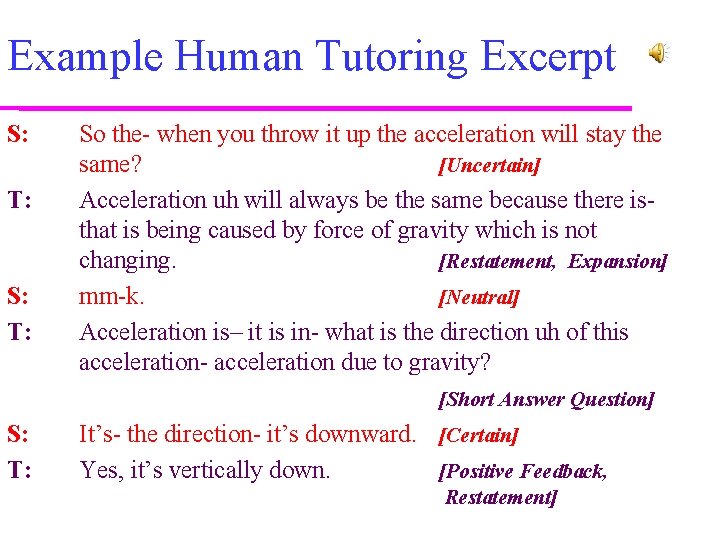 Example Human Tutoring Excerpt

S: So the- when you throw it up the acceleration will stay the same? [Uncertain]

T: Acceleration uh will always be the same because there is- that is being caused by force of gravity which is not changing. [Restatement, Expansion]

S: mm-k. [Neutral]

T: Acceleration is– it is in- what is the direction uh of this acceleration- acceleration due to gravity? [Short Answer Question]

S: It's- the direction- it's downward. [Certain]

T: Yes, it's vertically down. [Positive Feedback, Restatement]